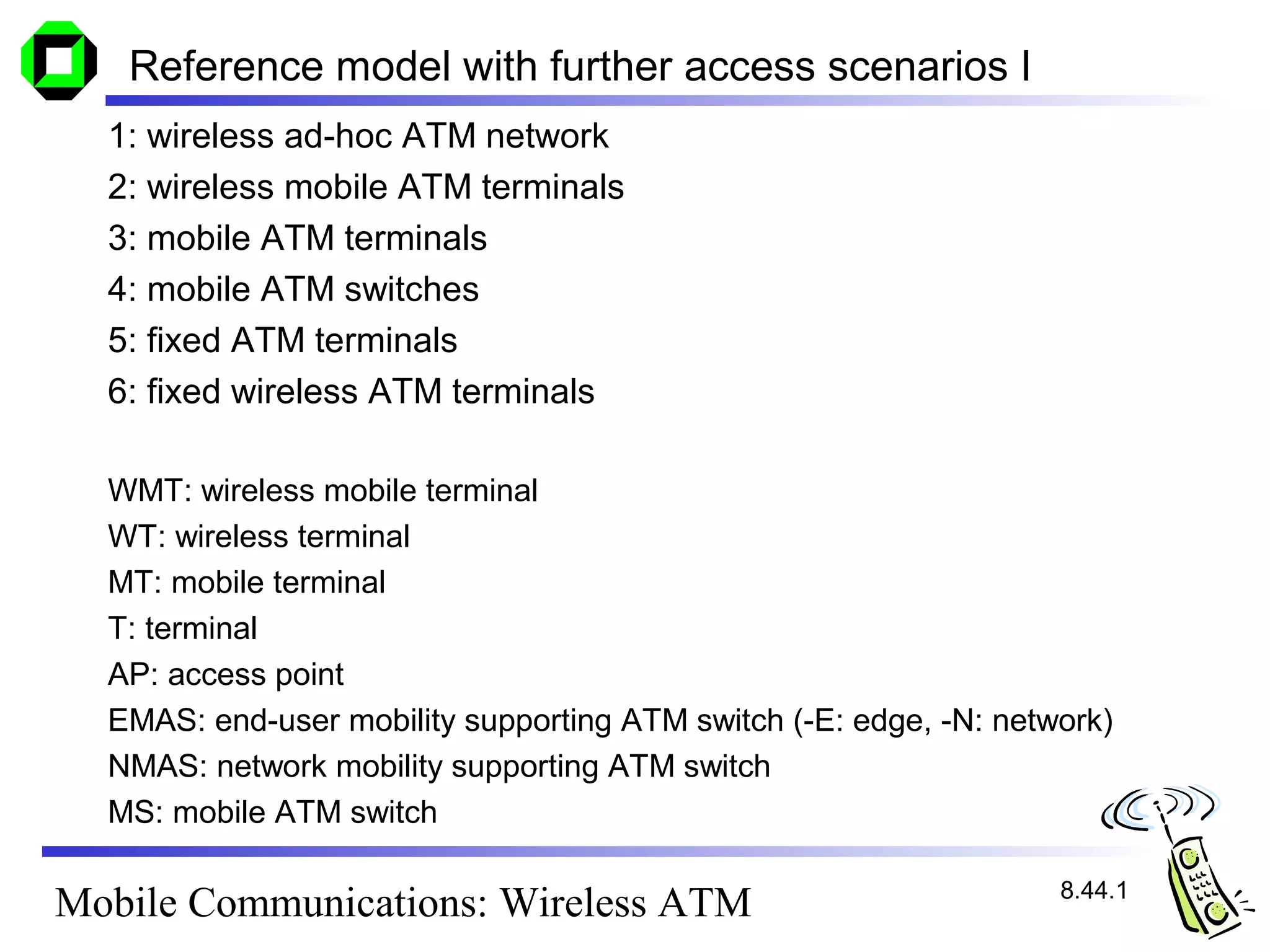 Reference model with further access scenarios I

1: wireless ad-hoc ATM network
2: wireless mobile ATM terminals
3: mobile ATM terminals
4: mobile ATM switches
5: fixed ATM terminals
6: fixed wireless ATM terminals

WMT: wireless mobile terminal
WT: wireless terminal
MT: mobile terminal
T: terminal
AP: access point
EMAS: end-user mobility supporting ATM switch (-E: edge, -N: network)
NMAS: network mobility supporting ATM switch
MS: mobile ATM switch

Mobile Communications: Wireless ATM

8.44.1